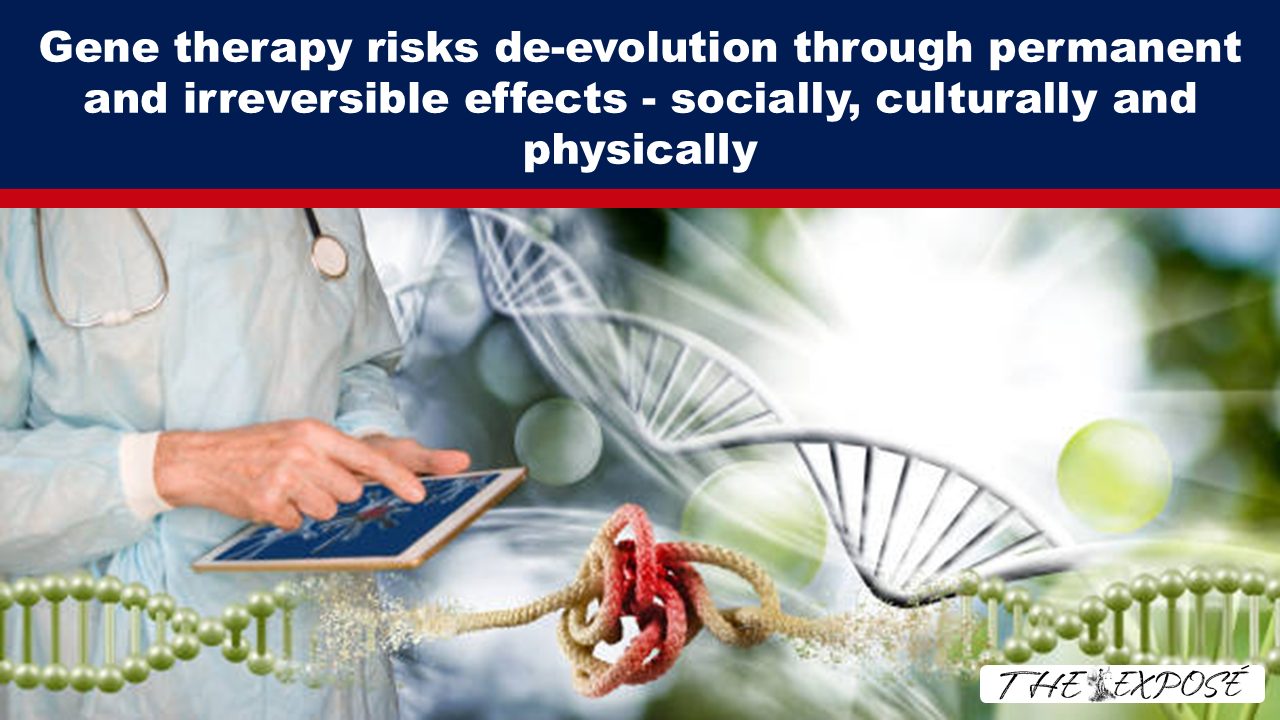 Gene therapy risks de-evolution through permanent and irreversible effects - socially, culturally and physically

THE EXPOSÉ